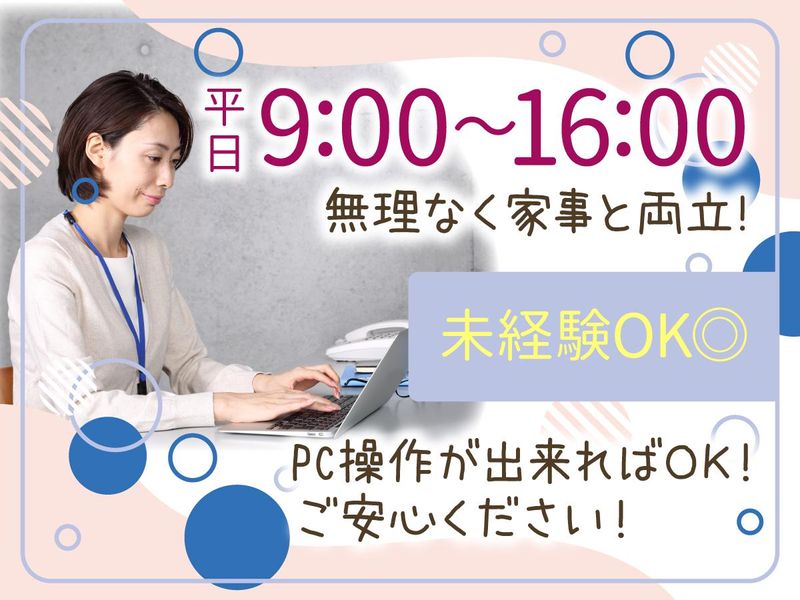 平日 9:00~16:00
無理なく家事と両立!

未経験OK◎

PC操作が出来ればOK!
ご安心ください!